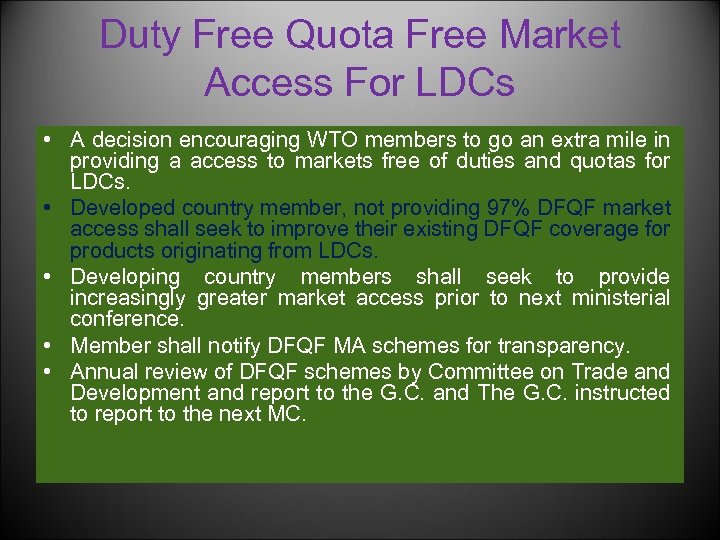 Duty Free Quota Free Market Access For LDCs

• A decision encouraging WTO members to go an extra mile in providing a access to markets free of duties and quotas for LDCs.
• Developed country member, not providing 97% DFQF market access shall seek to improve their existing DFQF coverage for products originating from LDCs.
• Developing country members shall seek to provide increasingly greater market access prior to next ministerial conference.
• Member shall notify DFQF MA schemes for transparency.
• Annual review of DFQF schemes by Committee on Trade and Development and report to the G.C. and The G.C. instructed to report to the next MC.